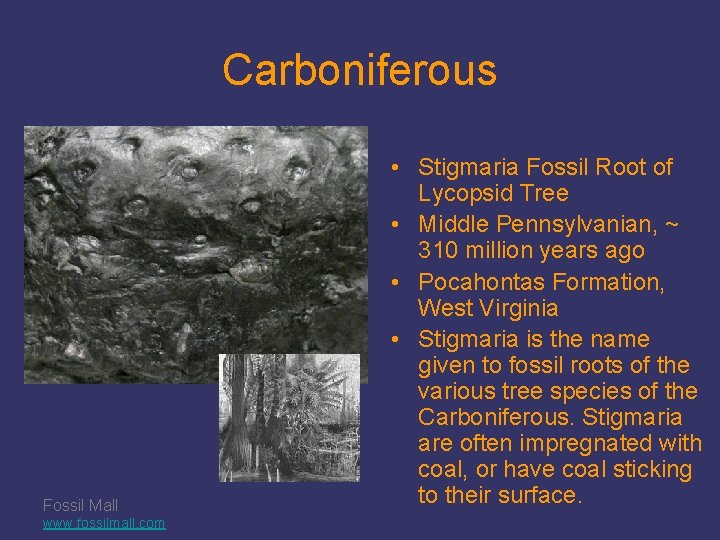 Carboniferous

• Stigmaria Fossil Root of Lycopsid Tree
• Middle Pennsylvanian, ~ 310 million years ago
• Pocahontas Formation, West Virginia
• Stigmaria is the name given to fossil roots of the various tree species of the Carboniferous. Stigmaria are often impregnated with coal, or have coal sticking to their surface.

Fossil Mall
www.fossilmall.com